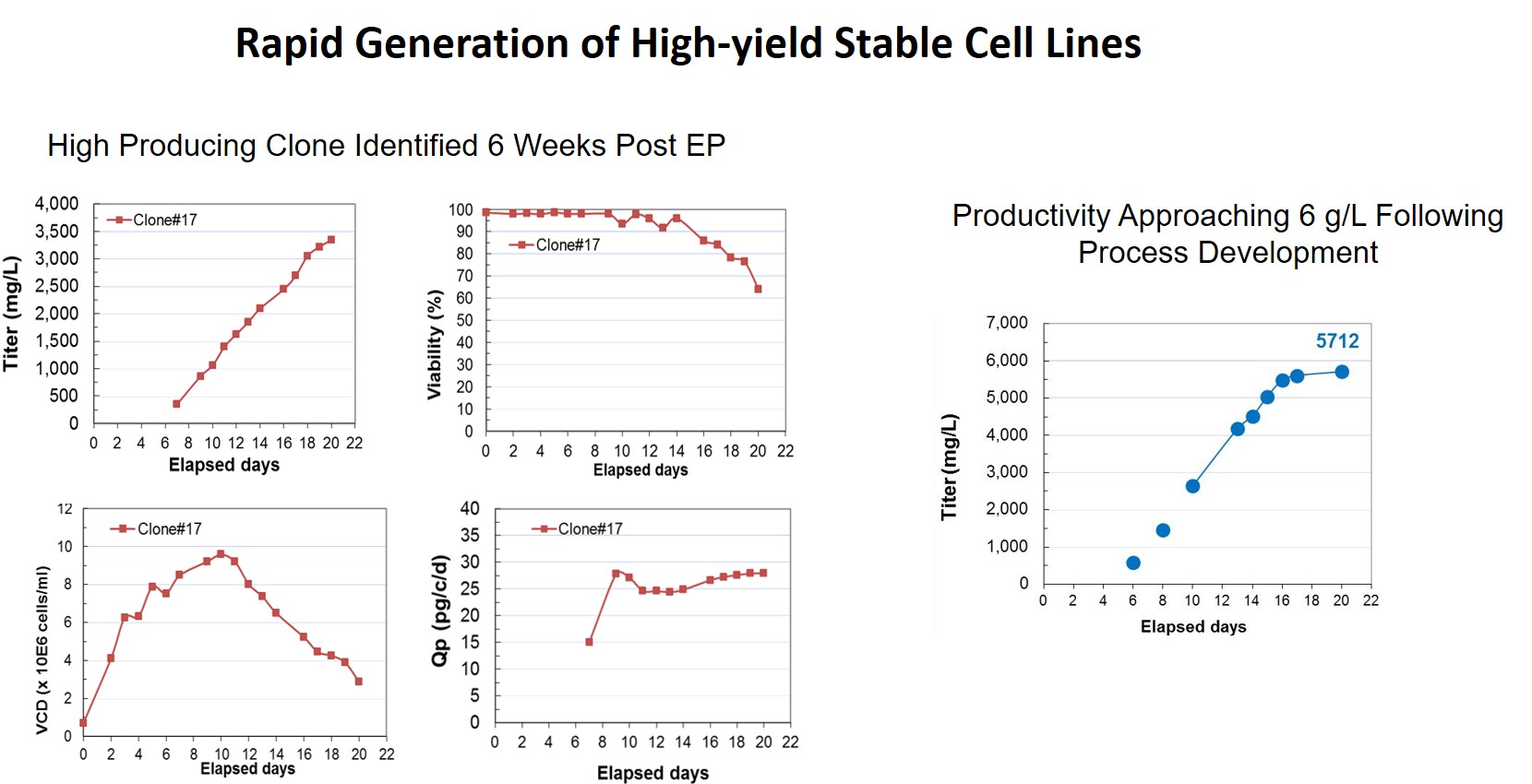 Rapid Generation of High-yield Stable Cell Lines

High Producing Clone Identified 6 Weeks Post EP

Titer (mg/L)
4,000
3,500
3,000
2,500
2,000
1,500
1,000
500
0
Clone#17
0 2 4 6 8 10 12 14 16 18 20 22
Elapsed days

Viability (%)
100
90
80
70
60
50
40
30
20
10
0
Clone#17
0 2 4 6 8 10 12 14 16 18 20 22
Elapsed days

VCD (x 10E6 cells/ml)
12
10
8
6
4
2
0
Clone#17
0 2 4 6 8 10 12 14 16 18 20 22
Elapsed days

Qp (pg/c/d)
40
35
30
25
20
15
10
5
0
Clone#17
0 2 4 6 8 10 12 14 16 18 20 22
Elapsed days

Productivity Approaching 6 g/L Following Process Development

Titer (mg/L)
7,000
6,000
5,000
4,000
3,000
2,000
1,000
0
5712
0 2 4 6 8 10 12 14 16 18 20 22
Elapsed days